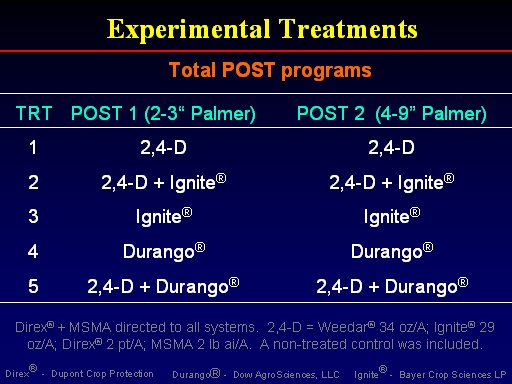 Experimental Treatments

Total POST programs

| TRT | POST 1 (2-3“ Palmer) | POST 2 (4-9” Palmer) |
|---|---|---|
| 1 | 2,4-D | 2,4-D |
| 2 | 2,4-D + Ignite® | 2,4-D + Ignite® |
| 3 | Ignite® | Ignite® |
| 4 | Durango® | Durango® |
| 5 | 2,4-D + Durango® | 2,4-D + Durango® |

Direx® + MSMA directed to all systems. 2,4-D = Weedar® 34 oz/A; Ignite® 29 oz/A; Direx® 2 pt/A; MSMA 2 lb ai/A. A non-treated control was included.

Direx® - Dupont Crop Protection Durango® - Dow AgroSciences, LLC Ignite® - Bayer Crop Sciences LP